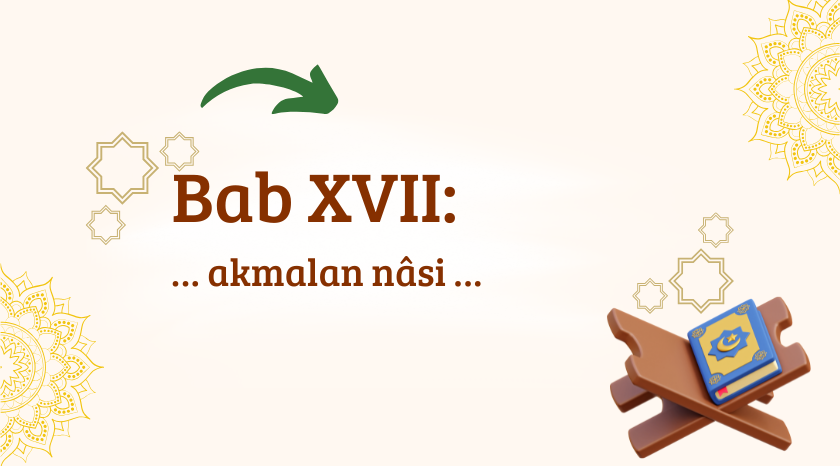 Bab XVII:

... akmalan nâsi ...